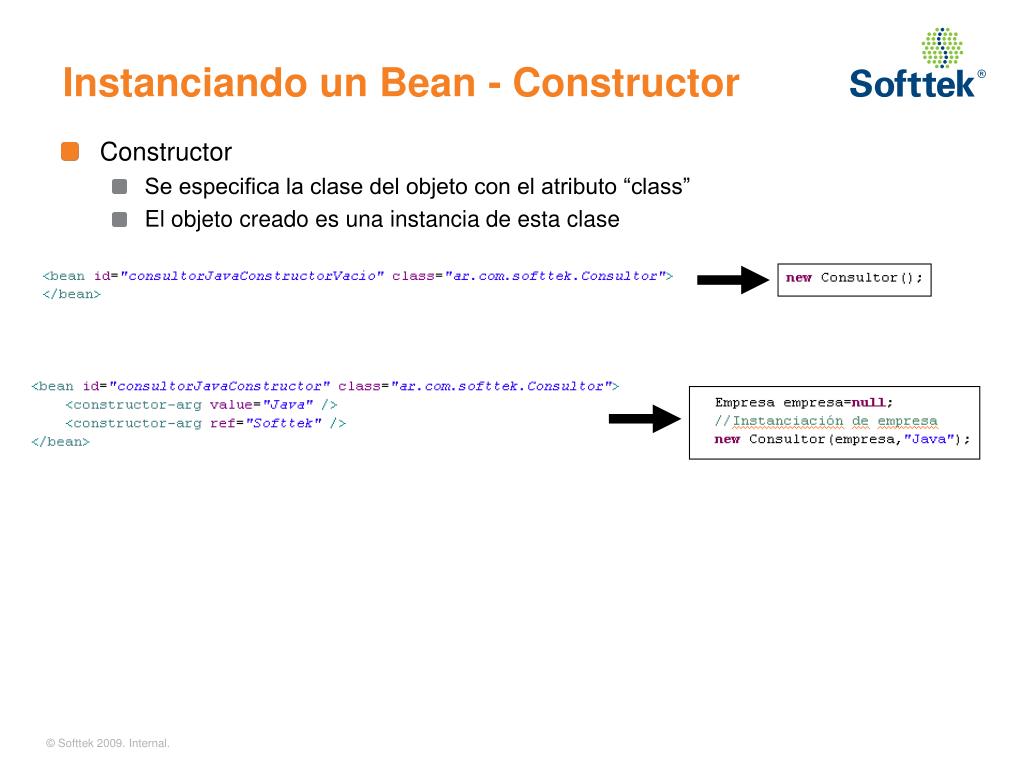 Instanciando un Bean - Constructor

Softtek®

Constructor

Se especifica la clase del objeto con el atributo “class”

El objeto creado es una instancia de esta clase

<bean id="consultorJavaConstructorVacio" class="ar.com.softtek.Consultor">
</bean>

new Consultor();

<bean id="consultorJavaConstructor" class="ar.com.softtek.Consultor">
    <constructor-arg value="Java" />
    <constructor-arg ref="Softtek" />
</bean>

Empresa empresa=null;
//Instanciación de empresa
new Consultor(empresa,"Java");

© Softtek 2009. Internal.